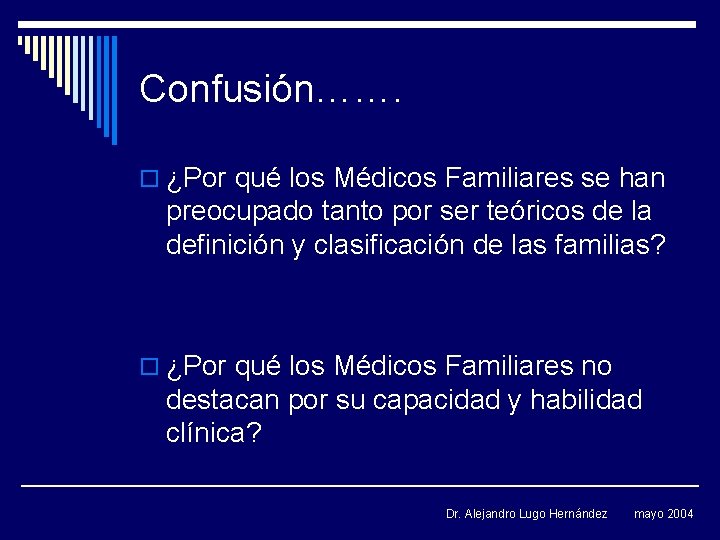 Confusión…….

¿Por qué los Médicos Familiares se han preocupado tanto por ser teóricos de la definición y clasificación de las familias?

¿Por qué los Médicos Familiares no destacan por su capacidad y habilidad clínica?

Dr. Alejandro Lugo Hernández mayo 2004